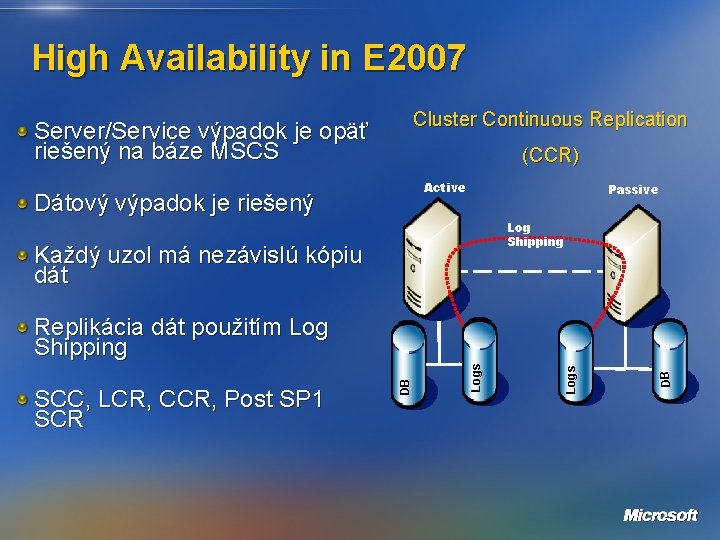 High Availability in E2007

Server/Service výpadok je opäť riešený na báze MSCS

Dátový výpadok je riešený

Každý uzol má nezávislú kópiu dát

Replikácia dát použitím Log Shipping

SCC, LCR, CCR, Post SP1 SCR

Cluster Continuous Replication

(CCR)

Active

Passive

Log Shipping

DB

Logs

Logs

DB

Microsoft